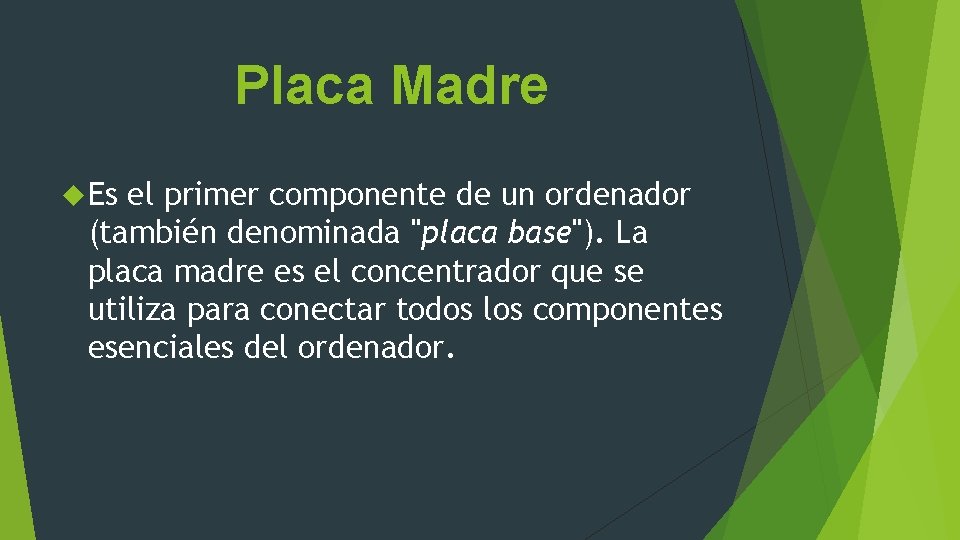 Placa Madre

Es el primer componente de un ordenador (también denominada "placa base"). La placa madre es el concentrador que se utiliza para conectar todos los componentes esenciales del ordenador.